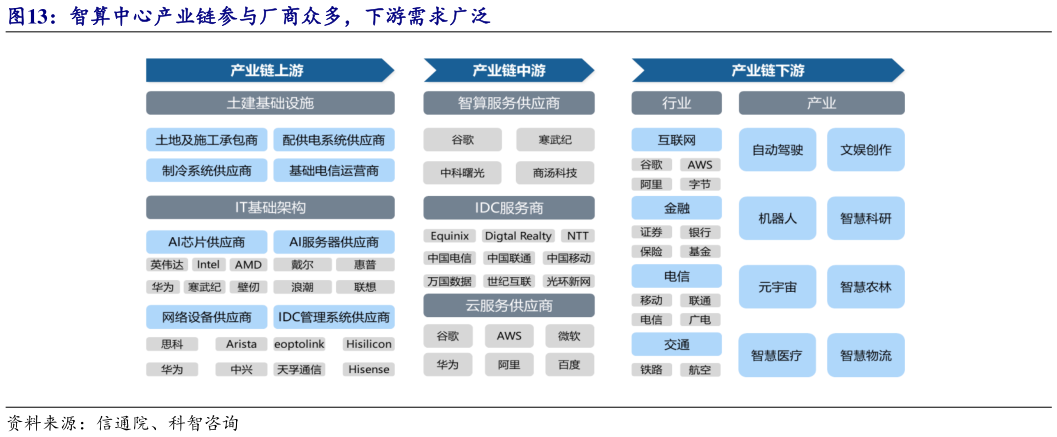 图13：智算中心产业链参与厂商众多，下游需求广泛

产业链上游

土建基础设施

土地及施工承包商
配供电系统供应商
制冷系统供应商
基础电信运营商

IT基础架构

AI芯片供应商
英伟达 Intel AMD
华为 寒武纪 壁仞

AI服务器供应商
戴尔 惠普
浪潮 联想

网络设备供应商
思科 Arista
华为 中兴

IDC管理系统供应商
eoptolink Hisilicon
天孚通信 Hisense

产业链中游

智算服务供应商
谷歌 寒武纪
中科曙光 商汤科技

IDC服务商
Equinix Digtal Realty NTT
中国电信 中国联通 中国移动
万国数据 世纪互联 光环新网

云服务供应商
谷歌 AWS 微软
华为 阿里 百度

产业链下游

行业

互联网
谷歌 AWS
阿里 字节

金融
证券 银行
保险 基金

电信
移动 联通
电信 广电

交通
铁路 航空

产业

自动驾驶
文娱创作
机器人
智慧科研
元宇宙
智慧农林
智慧医疗
智慧物流

资料来源：信通院、科智咨询